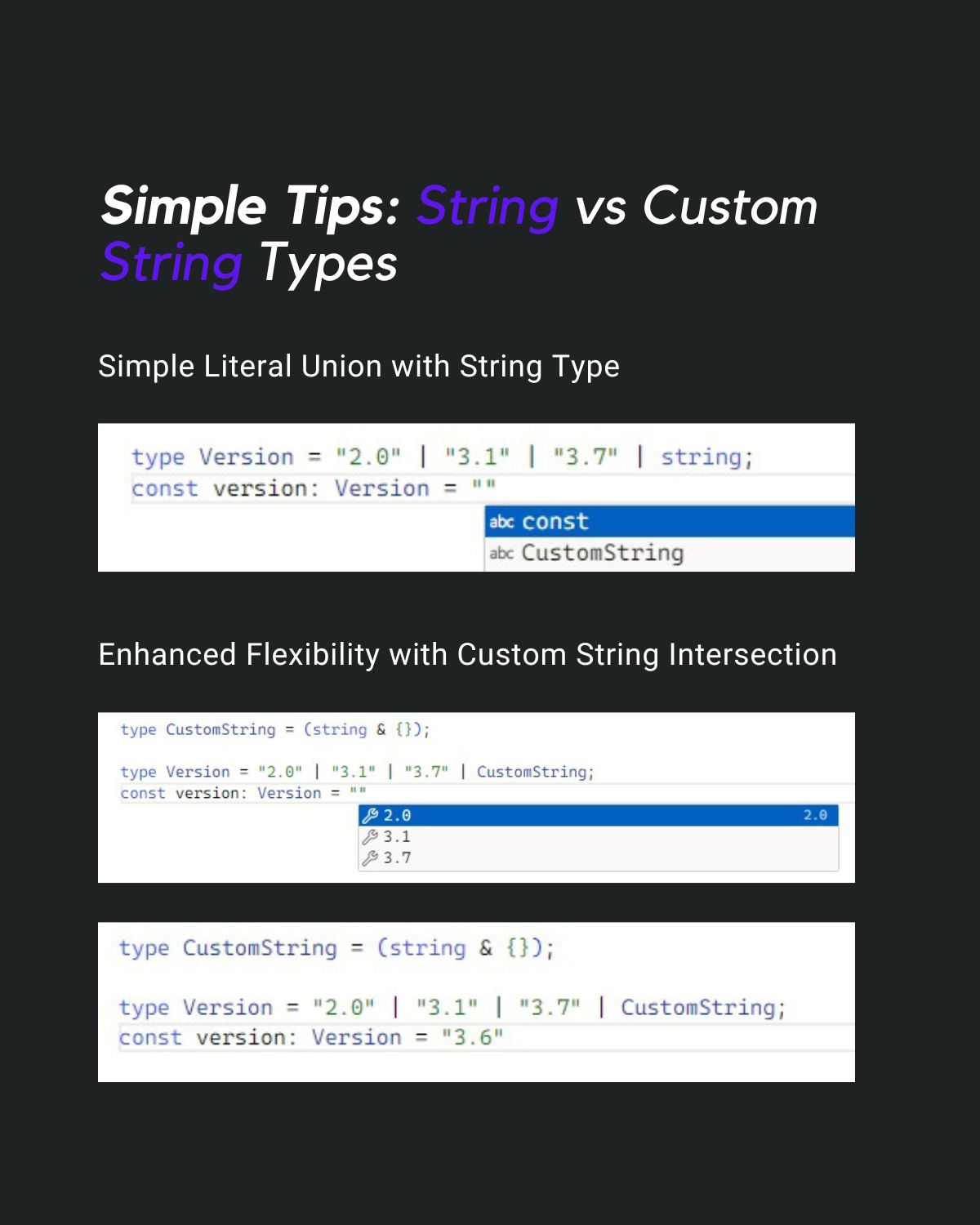 Simple Tips: String vs Custom String Types

Simple Literal Union with String Type

type Version = "2.0" | "3.1" | "3.7" | string;
const version: Version = ""

abc const
abc CustomString

Enhanced Flexibility with Custom String Intersection

type CustomString = (string & {});

type Version = "2.0" | "3.1" | "3.7" | CustomString;
const version: Version = ""

2.0 2.0
3.1
3.7

type CustomString = (string & {});

type Version = "2.0" | "3.1" | "3.7" | CustomString;
const version: Version = "3.6"